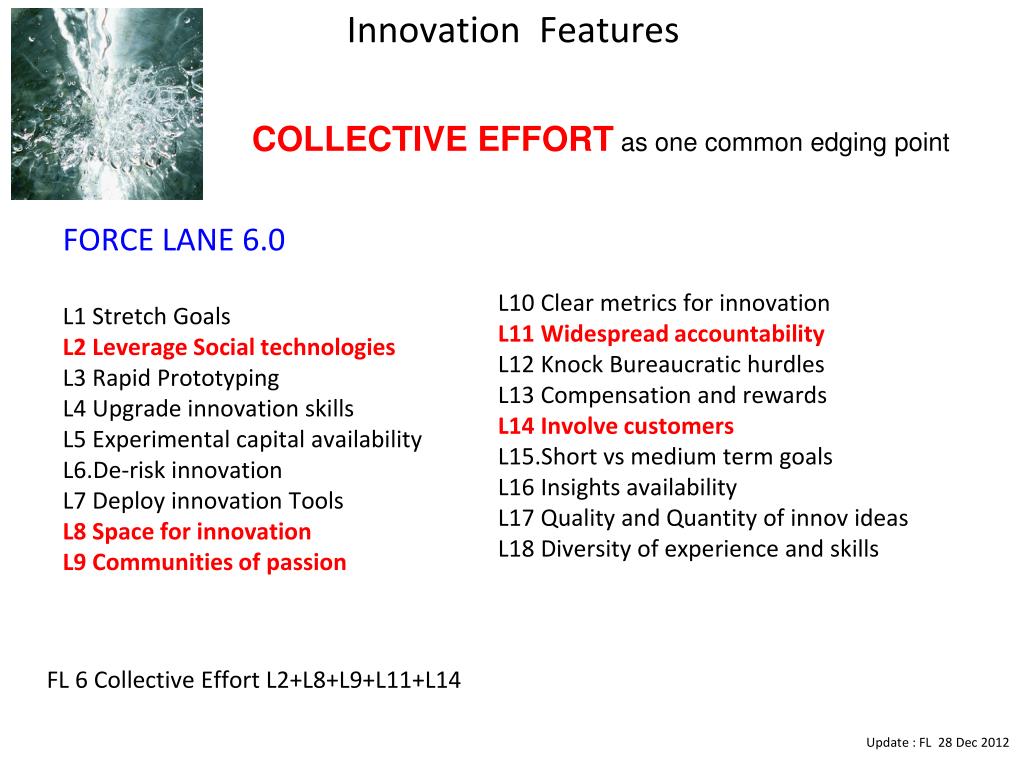 Innovation Features

COLLECTIVE EFFORT as one common edging point

FORCE LANE 6.0

L1 Stretch Goals
L2 Leverage Social technologies
L3 Rapid Prototyping
L4 Upgrade innovation skills
L5 Experimental capital availability
L6.De-risk innovation
L7 Deploy innovation Tools
L8 Space for innovation
L9 Communities of passion

L10 Clear metrics for innovation
L11 Widespread accountability
L12 Knock Bureaucratic hurdles
L13 Compensation and rewards
L14 Involve customers
L15.Short vs medium term goals
L16 Insights availability
L17 Quality and Quantity of innov ideas
L18 Diversity of experience and skills

FL 6 Collective Effort L2+L8+L9+L11+L14

Update : FL 28 Dec 2012